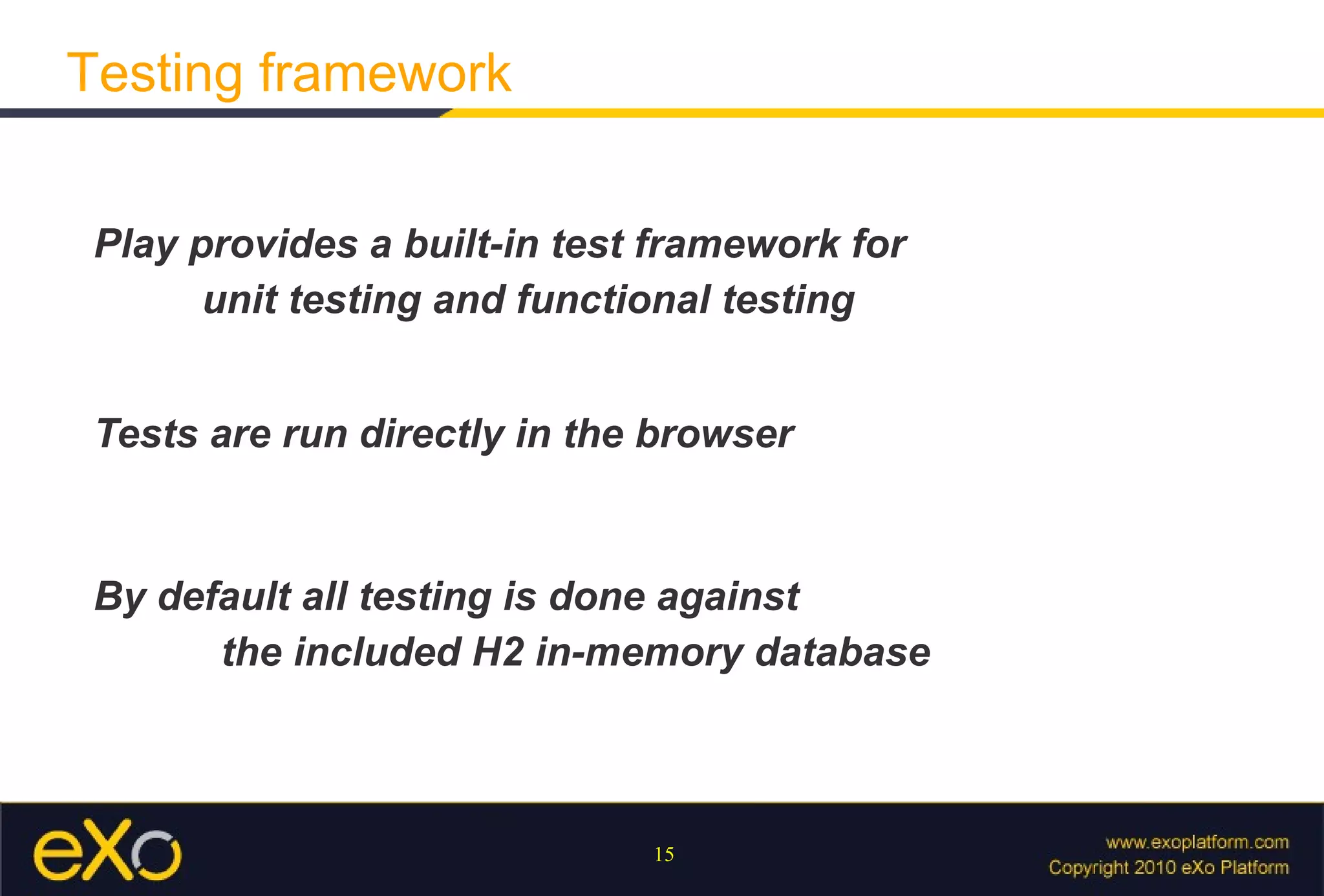 Testing framework

Play provides a built-in test framework for unit testing and functional testing

Tests are run directly in the browser

By default all testing is done against the included H2 in-memory database

eXo

15

www.exoplatform.com
Copyright 2010 eXo Platform